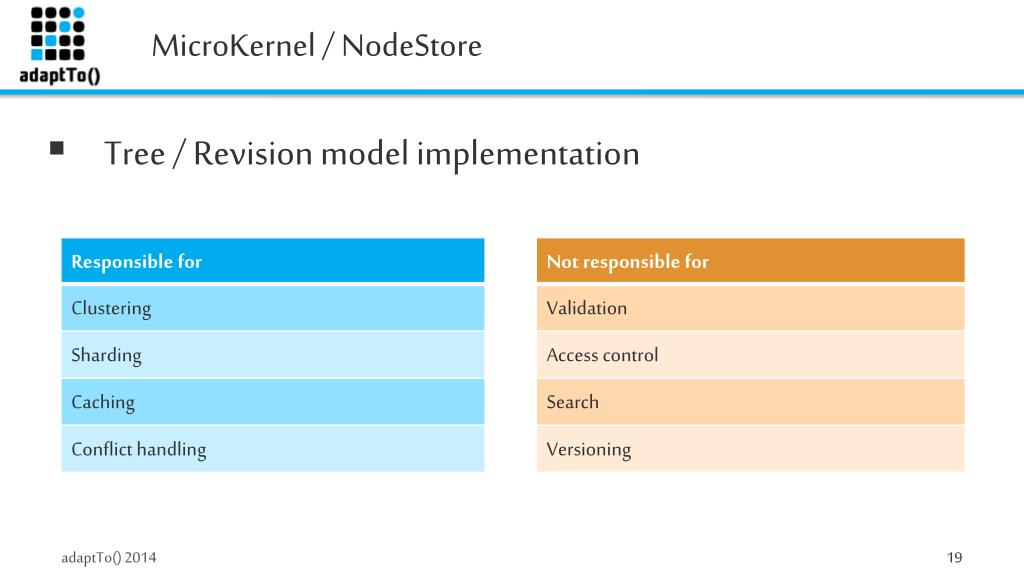 adaptTo()

MicroKernel / NodeStore

▪ Tree / Revision model implementation

| Responsible for |
|---|
| Clustering |
| Sharding |
| Caching |
| Conflict handling |

| Not responsible for |
|---|
| Validation |
| Access control |
| Search |
| Versioning |

adaptTo() 2014

19